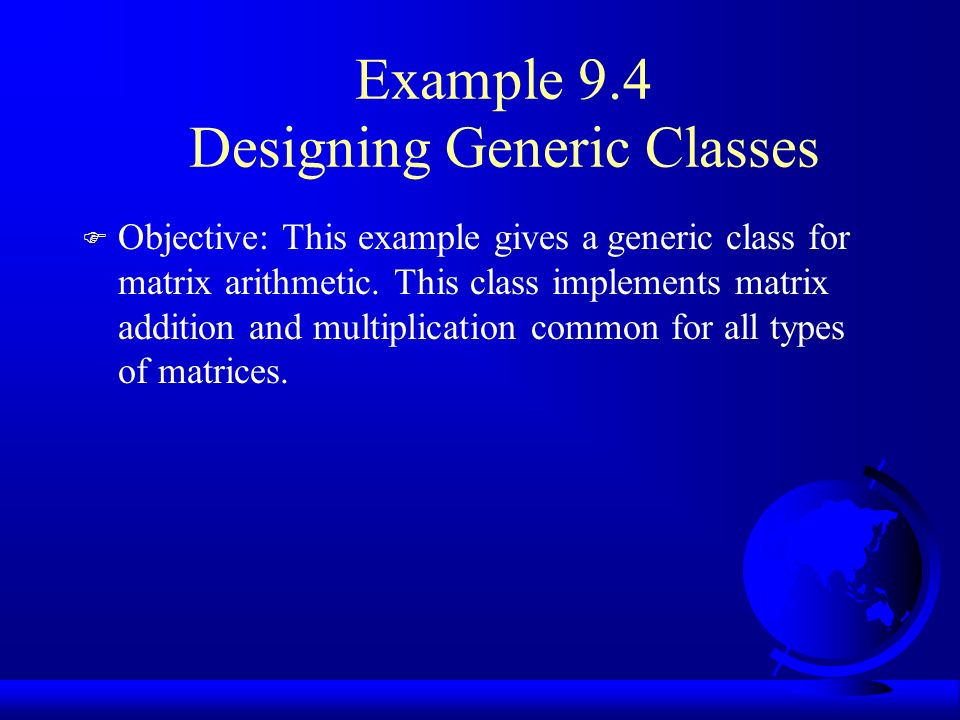 Example 9.4
Designing Generic Classes

Objective: This example gives a generic class for matrix arithmetic. This class implements matrix addition and multiplication common for all types of matrices.